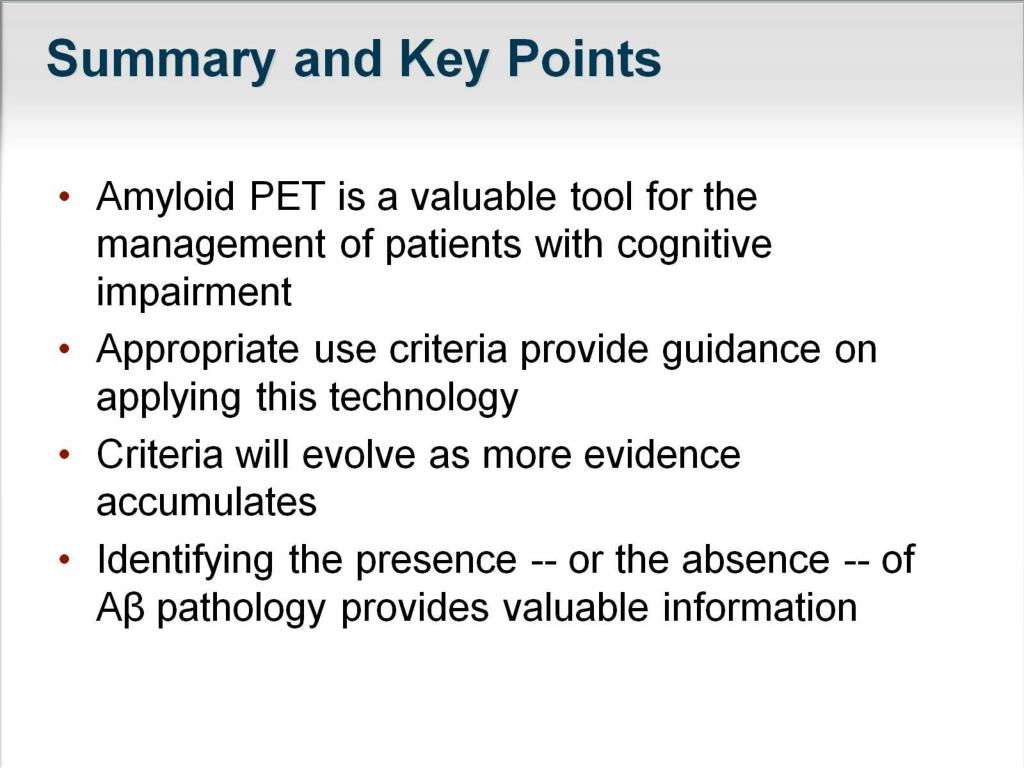 Summary and Key Points

• Amyloid PET is a valuable tool for the management of patients with cognitive impairment
• Appropriate use criteria provide guidance on applying this technology
• Criteria will evolve as more evidence accumulates
• Identifying the presence -- or the absence -- of Aβ pathology provides valuable information